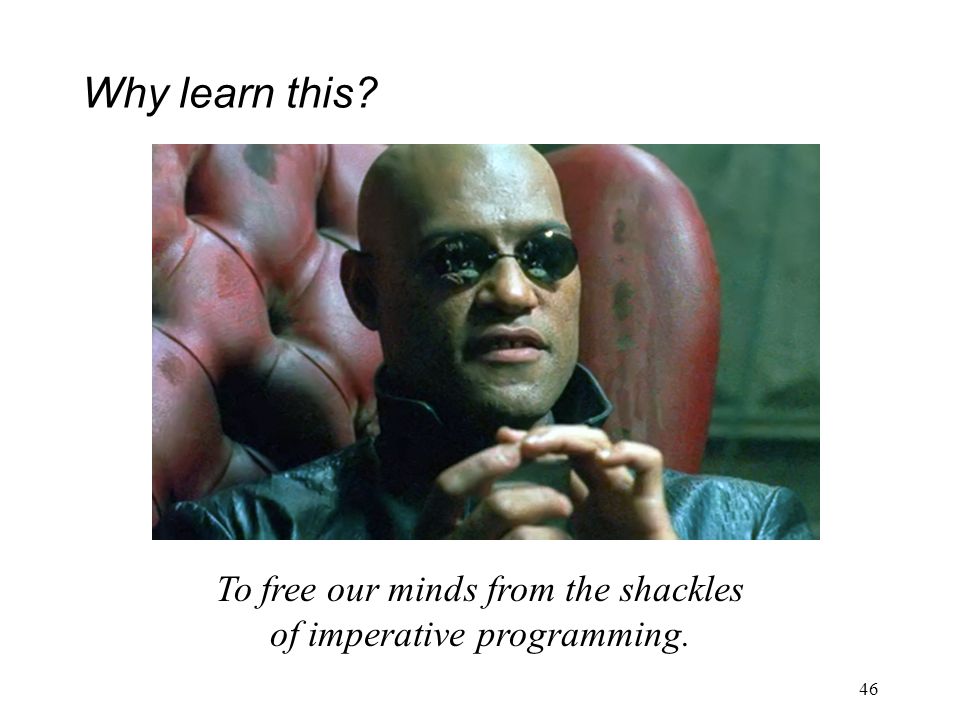 Why learn this?

To free our minds from the shackles of imperative programming.

46